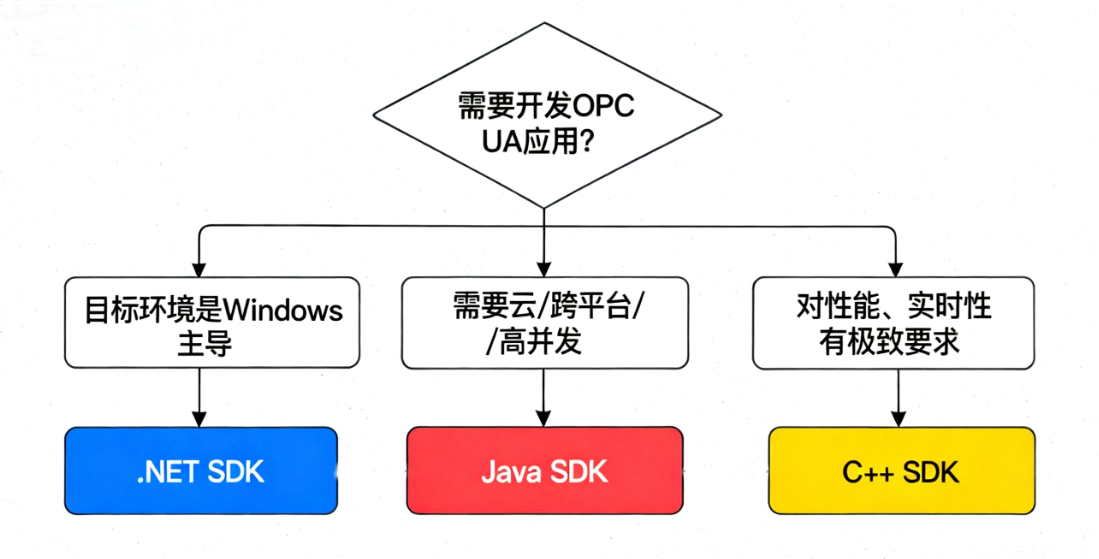 需要开发OPC UA应用?

目标环境是Windows主导

需要云/跨平台/ /高并发

对性能、实时性有极致要求

.NET SDK

Java SDK

C++ SDK